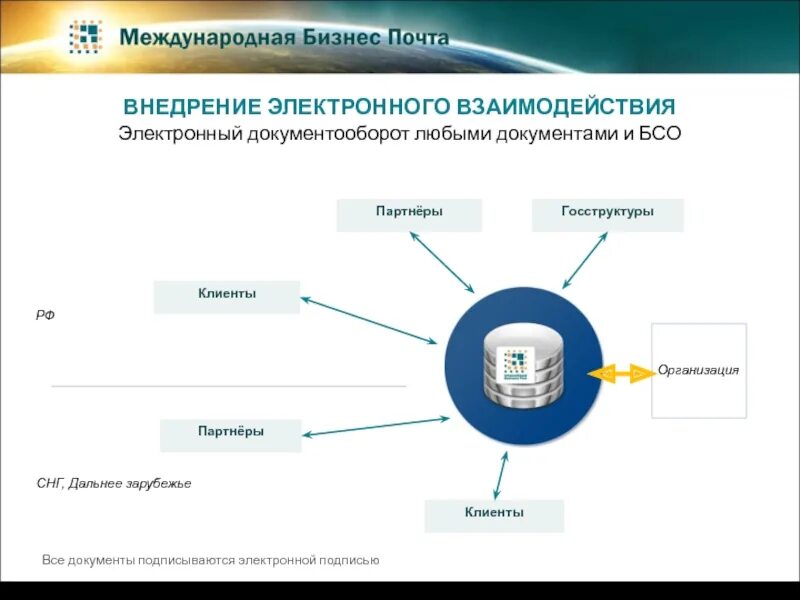 Международная Бизнес Почта

ВНЕДРЕНИЕ ЭЛЕКТРОННОГО ВЗАИМОДЕЙСТВИЯ
Электронный документооборот любыми документами и БСО

Партнёры

Госструктуры

Клиенты

РФ

Организация

Партнёры

СНГ, Дальнее зарубежье

Клиенты

Все документы подписываются электронной подписью